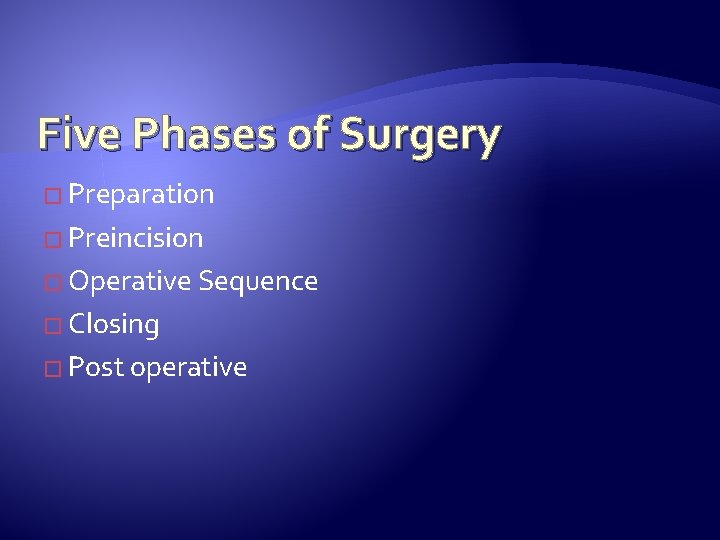 Five Phases of Surgery

Preparation
Preincision
Operative Sequence
Closing
Post operative